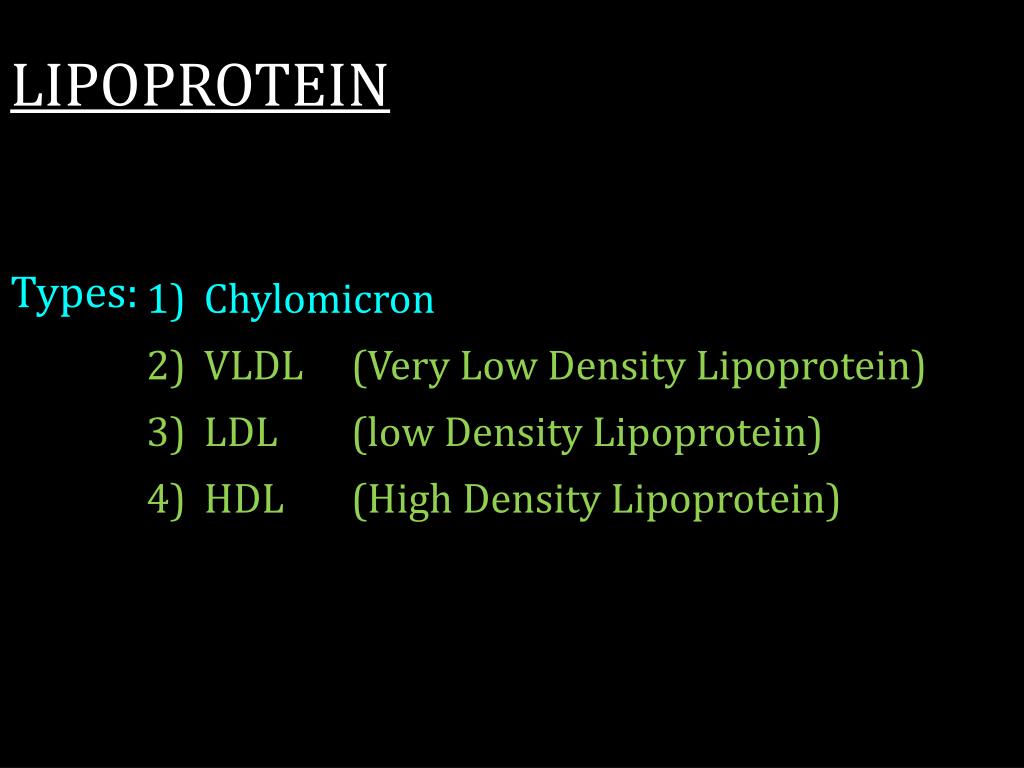 LIPOPROTEIN

Types: 1) Chylomicron
2) VLDL (Very Low Density Lipoprotein)
3) LDL (low Density Lipoprotein)
4) HDL (High Density Lipoprotein)